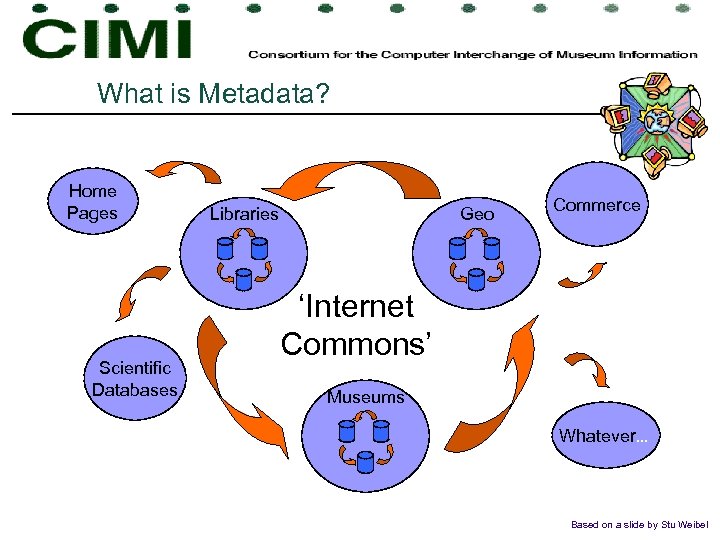 CIMI

Consortium for the Computer Interchange of Museum Information

What is Metadata?

Home Pages

Libraries

Geo

Commerce

'Internet Commons'

Scientific Databases

Museums

Whatever...

Based on a slide by Stu Weibel